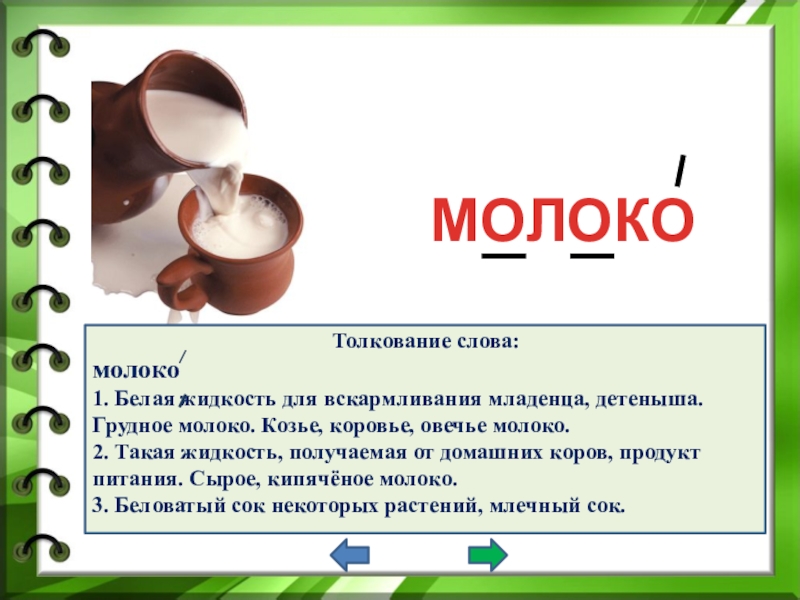 МОЛОКО

Толкование слова:

молоко

1. Белая жидкость для вскармливания младенца, детеныша. Грудное молоко. Козье, коровье, овечье молоко.
2. Такая жидкость, получаемая от домашних коров, продукт питания. Сырое, кипячёное молоко.
3. Беловатый сок некоторых растений, млечный сок.